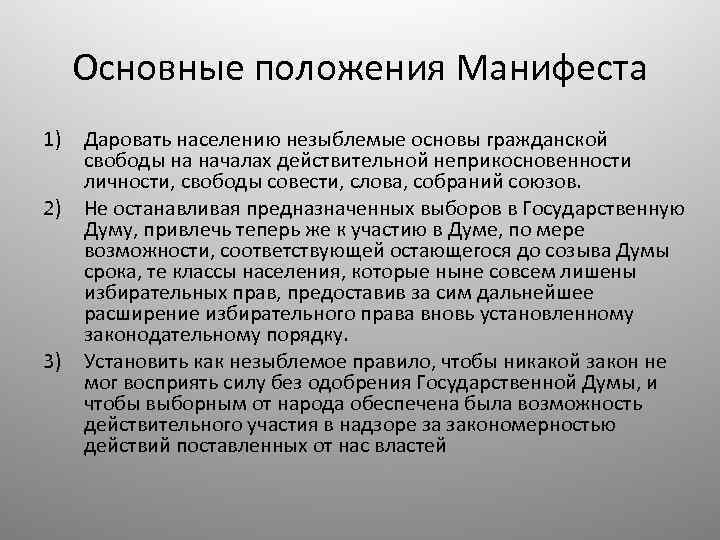 Основные положения Манифеста

1) Даровать населению незыблемые основы гражданской свободы на началах действительной неприкосновенности личности, свободы совести, слова, собраний союзов.

2) Не останавливая предназначенных выборов в Государственную Думу, привлечь теперь же к участию в Думе, по мере возможности, соответствующей остающегося до созыва Думы срока, те классы населения, которые ныне совсем лишены избирательных прав, предоставив за сим дальнейшее расширение избирательного права вновь установленному законодательному порядку.

3) Установить как незыблемое правило, чтобы никакой закон не мог восприять силу без одобрения Государственной Думы, и чтобы выборным от народа обеспечена была возможность действительного участия в надзоре за закономерностью действий поставленных от нас властей